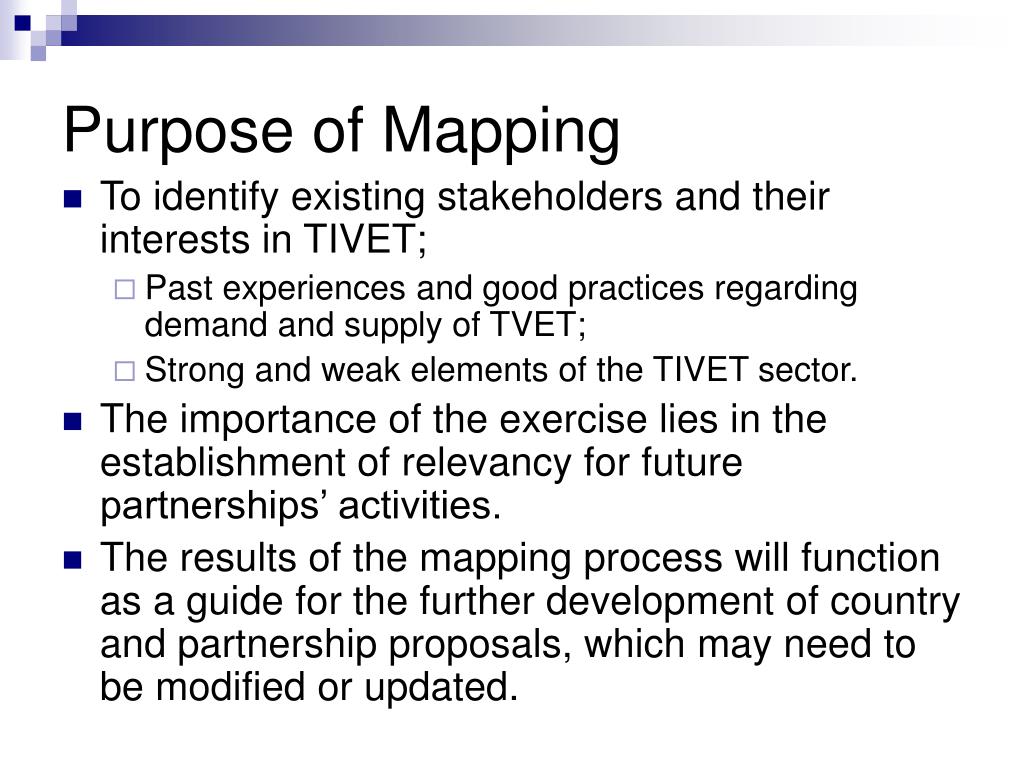 Purpose of Mapping

- To identify existing stakeholders and their interests in TIVET;
  - Past experiences and good practices regarding demand and supply of TVET;
  - Strong and weak elements of the TIVET sector.
- The importance of the exercise lies in the establishment of relevancy for future partnerships’ activities.
- The results of the mapping process will function as a guide for the further development of country and partnership proposals, which may need to be modified or updated.